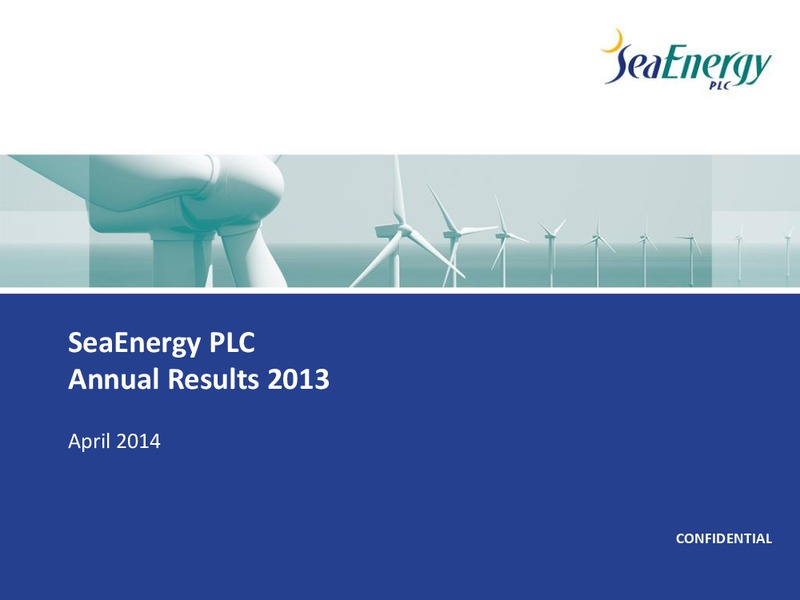 SeaEnergy
PLC

SeaEnergy PLC
Annual Results 2013

April 2014

CONFIDENTIAL